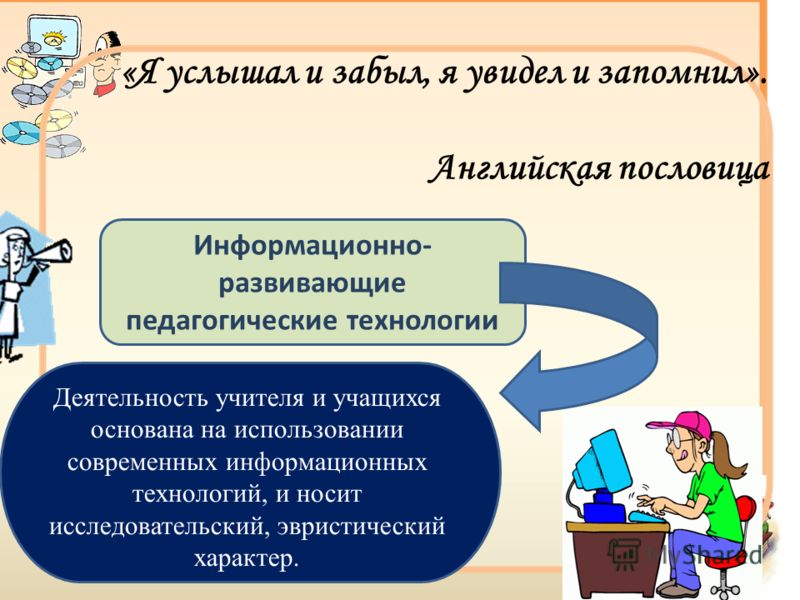 «Я услышал и забыл, я увидел и запомнил».

Английская пословица

Информационно-развивающие педагогические технологии

Деятельность учителя и учащихся основана на использовании современных информационных технологий, и носит исследовательский, эвристический характер.

MyShared